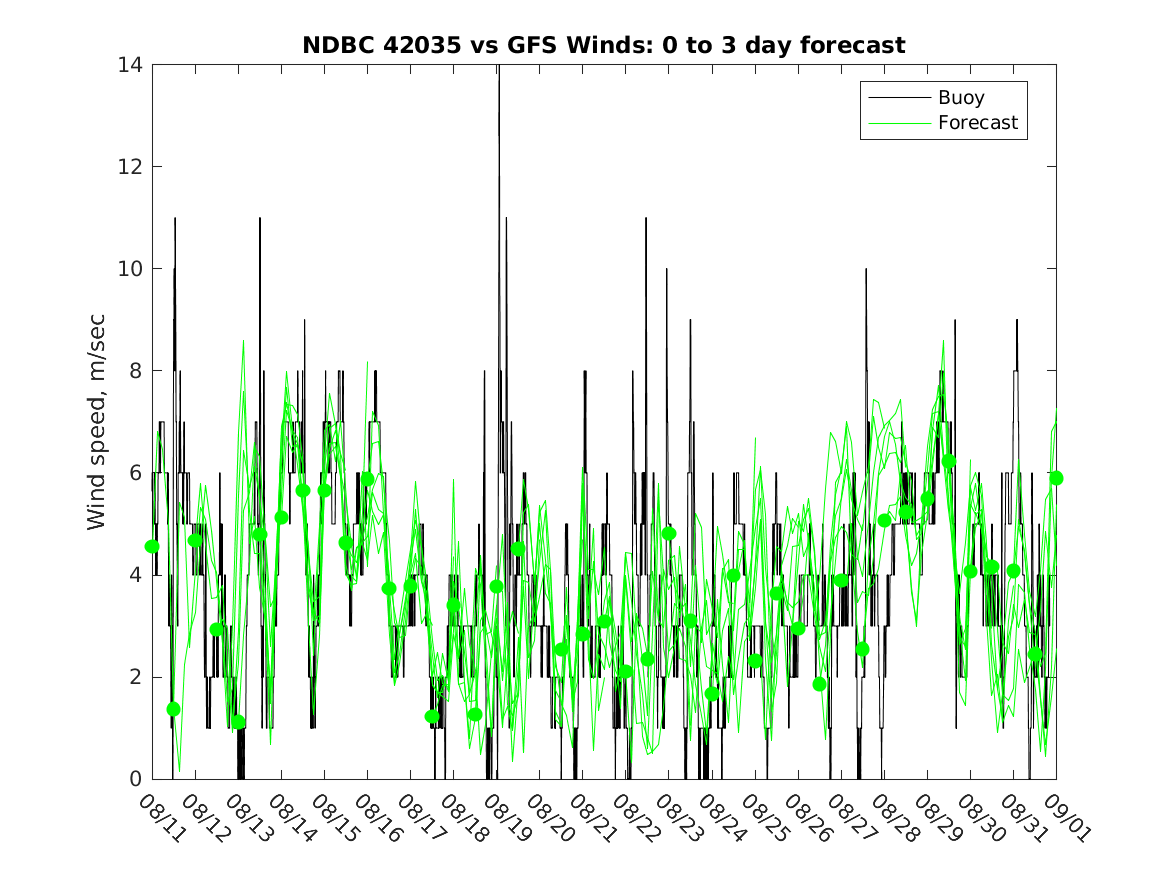 NDBC 42035 vs GFS Winds: 0 to 3 day forecast

Buoy
Forecast

Wind speed, m/sec

14
12
10
8
6
4
2
0

08/11
08/12
08/13
08/14
08/15
08/16
08/17
08/18
08/19
08/20
08/21
08/22
08/23
08/24
08/25
08/26
08/27
08/28
08/29
08/30
08/31
09/01